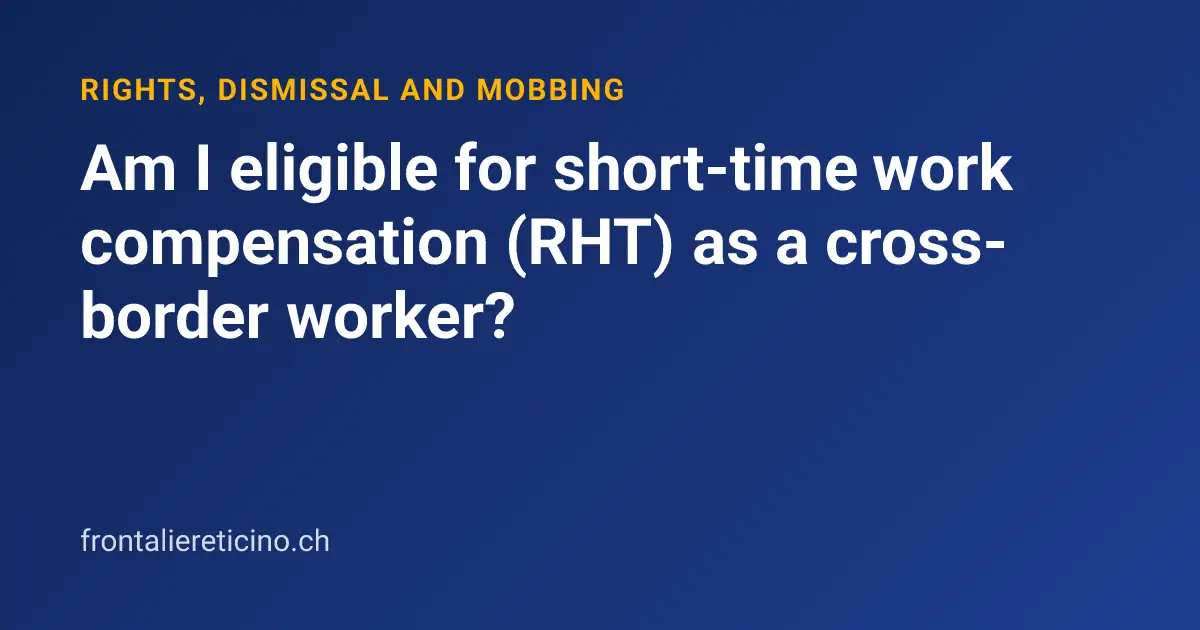 RIGHTS, DISMISSAL AND MOBBING

Am I eligible for short-time work compensation (RHT) as a cross-border worker?

frontaliereticino.ch